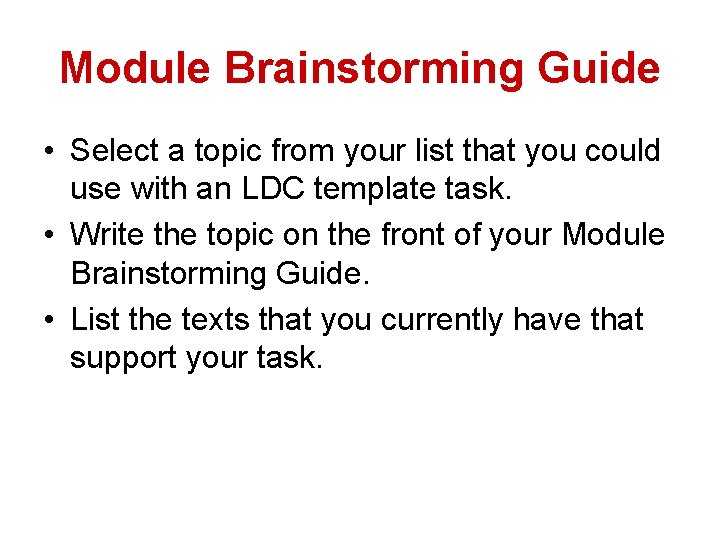 Module Brainstorming Guide

• Select a topic from your list that you could use with an LDC template task.
• Write the topic on the front of your Module Brainstorming Guide.
• List the texts that you currently have that support your task.